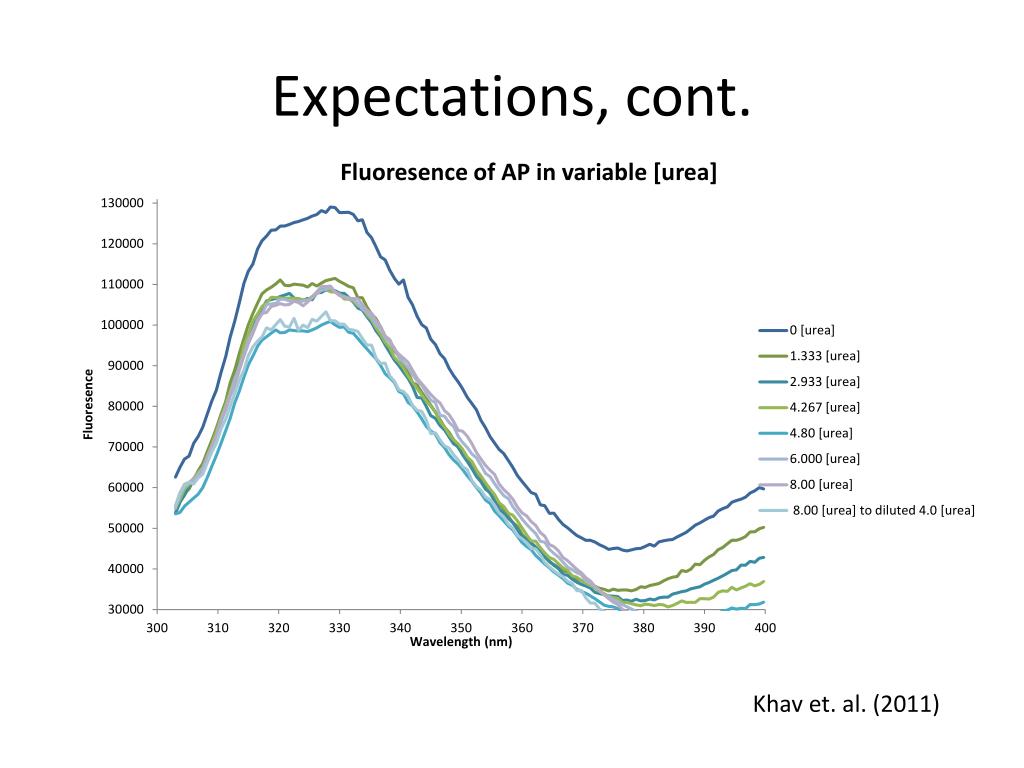 Expectations, cont.

Fluoresence of AP in variable [urea]

130000
120000
110000
100000
90000
80000
70000
60000
50000
40000
30000

Fluoresence

300 310 320 330 340 350 360 370 380 390 400

Wavelength (nm)

0 [urea]
1.333 [urea]
2.933 [urea]
4.267 [urea]
4.80 [urea]
6.000 [urea]
8.00 [urea]
8.00 [urea] to diluted 4.0 [urea]

Khav et. al. (2011)